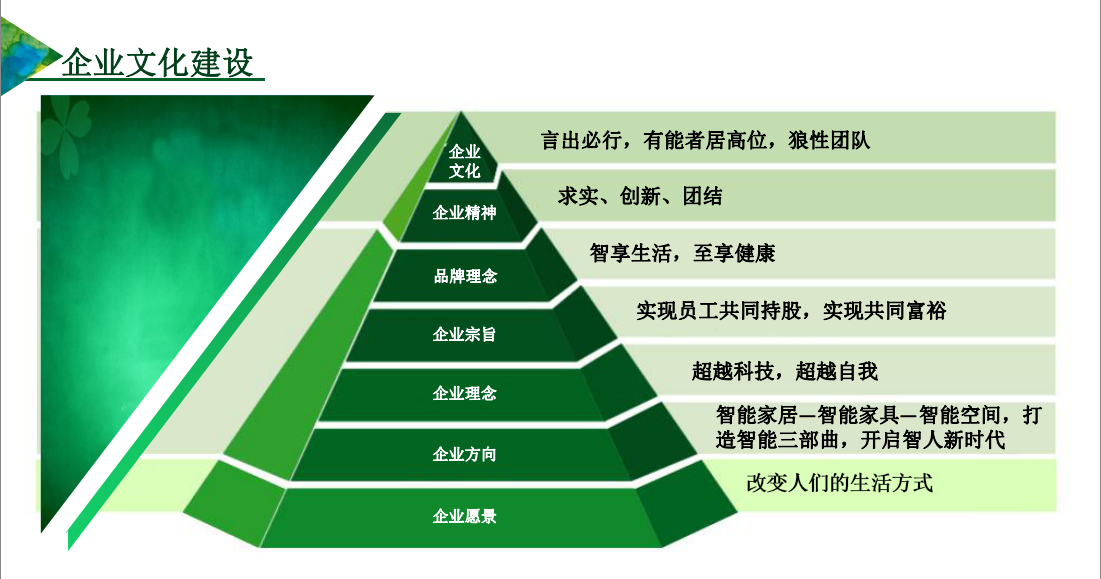 企业文化建设

企业文化
言出必行，有能者居高位，狼性团队

企业精神
求实、创新、团结

品牌理念
智享生活，至享健康

企业宗旨
实现员工共同持股，实现共同富裕

企业理念
超越科技，超越自我

企业方向
智能家居—智能家具—智能空间，打造智能三部曲，开启智人新时代

企业愿景
改变人们的生活方式